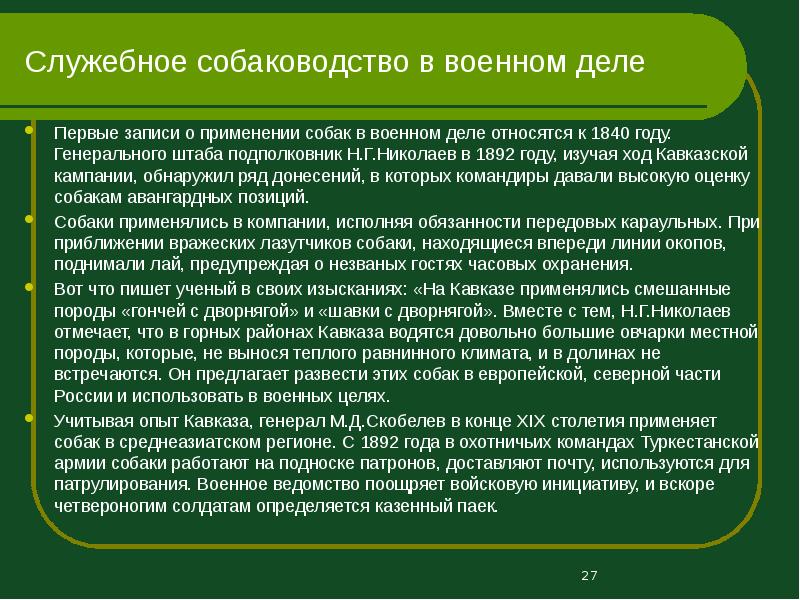 Служебное собаководство в военном деле

Первые записи о применении собак в военном деле относятся к 1840 году. Генерального штаба подполковник Н.Г.Николаев в 1892 году, изучая ход Кавказской кампании, обнаружил ряд донесений, в которых командиры давали высокую оценку собакам авангардных позиций.

Собаки применялись в компании, исполняя обязанности передовых караульных. При приближении вражеских лазутчиков собаки, находящиеся впереди линии окопов, поднимали лай, предупреждая о незваных гостях часовых охранения.

Вот что пишет ученый в своих изысканиях: «На Кавказе применялись смешанные породы «гончей с дворнягой» и «шавки с дворнягой». Вместе с тем, Н.Г.Николаев отмечает, что в горных районах Кавказа водятся довольно большие овчарки местной породы, которые, не вынося теплого равнинного климата, и в долинах не встречаются. Он предлагает развести этих собак в европейской, северной части России и использовать в военных целях.

Учитывая опыт Кавказа, генерал М.Д.Скобелев в конце XIX столетия применяет собак в среднеазиатском регионе. С 1892 года в охотничьих командах Туркестанской армии собаки работают на подноске патронов, доставляют почту, используются для патрулирования. Военное ведомство поощряет войсковую инициативу, и вскоре четвероногим солдатам определяется казенный паек.

27